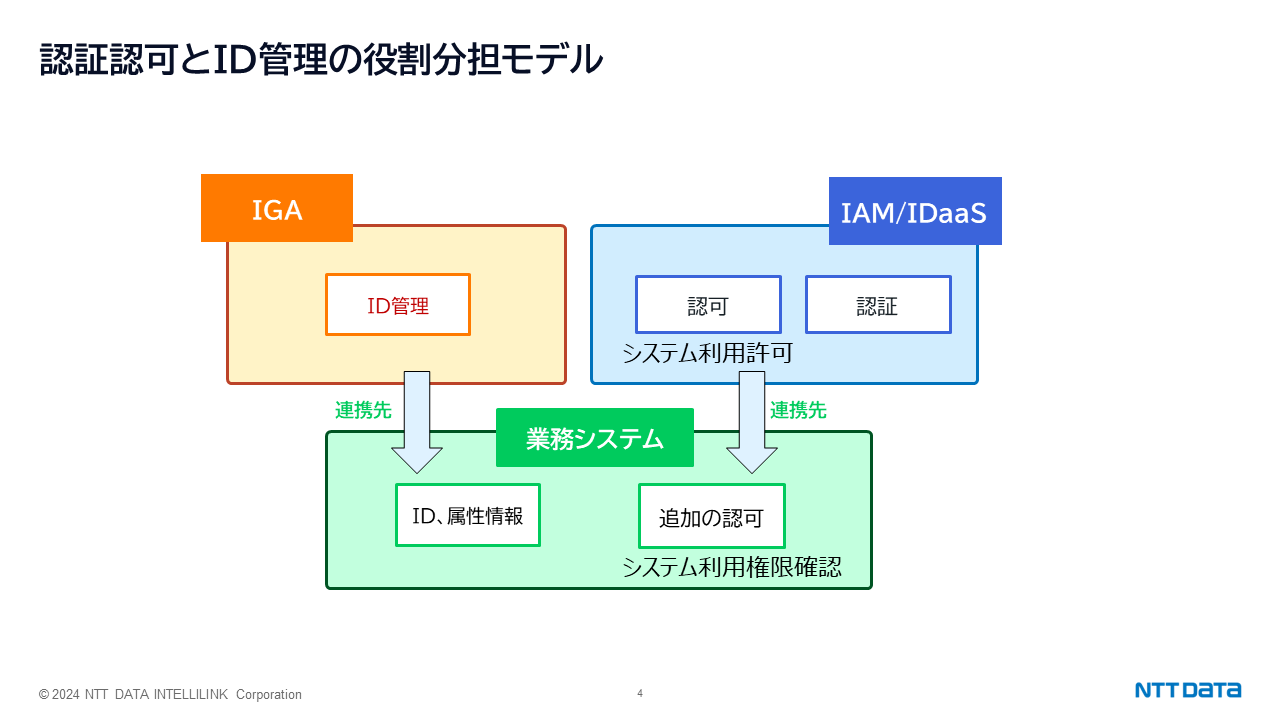 認証認可とID管理の役割分担モデル

IGA

ID管理

IAM/IDaaS

認可

認証

システム利用許可

連携先

連携先

業務システム

ID、属性情報

追加の認可

システム利用権限確認

© 2024 NTT DATA INTELLILINK Corporation

4

NTT DATA